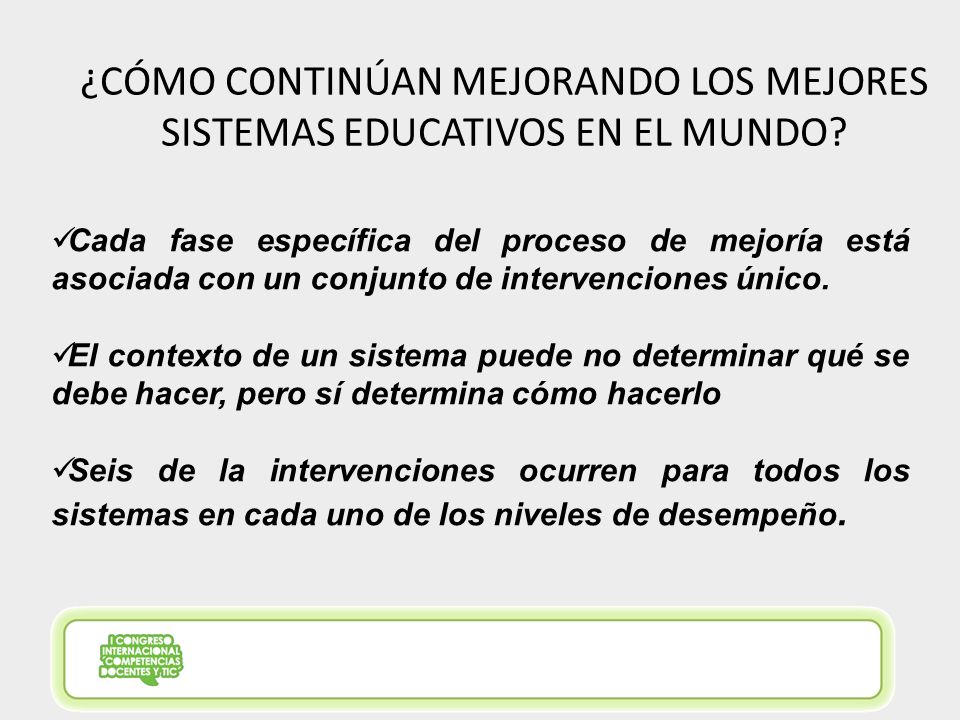 ¿CÓMO CONTINÚAN MEJORANDO LOS MEJORES SISTEMAS EDUCATIVOS EN EL MUNDO?

✓Cada fase específica del proceso de mejoría está asociada con un conjunto de intervenciones único.

✓El contexto de un sistema puede no determinar qué se debe hacer, pero sí determina cómo hacerlo

✓Seis de la intervenciones ocurren para todos los sistemas en cada uno de los niveles de desempeño.

I CONGRESO INTERNACIONAL "COMPETENCIAS DOCENTES Y TIC"